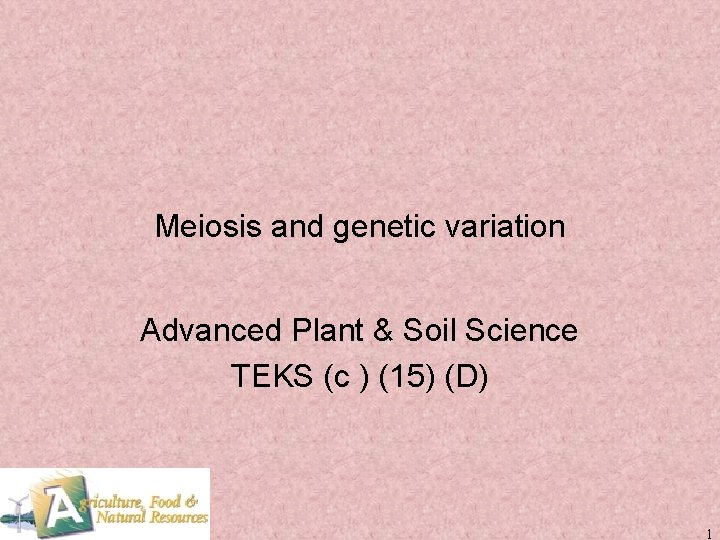 Meiosis and genetic variation

Advanced Plant & Soil Science
TEKS (c ) (15) (D)

Agriculture, Food & Natural Resources

1